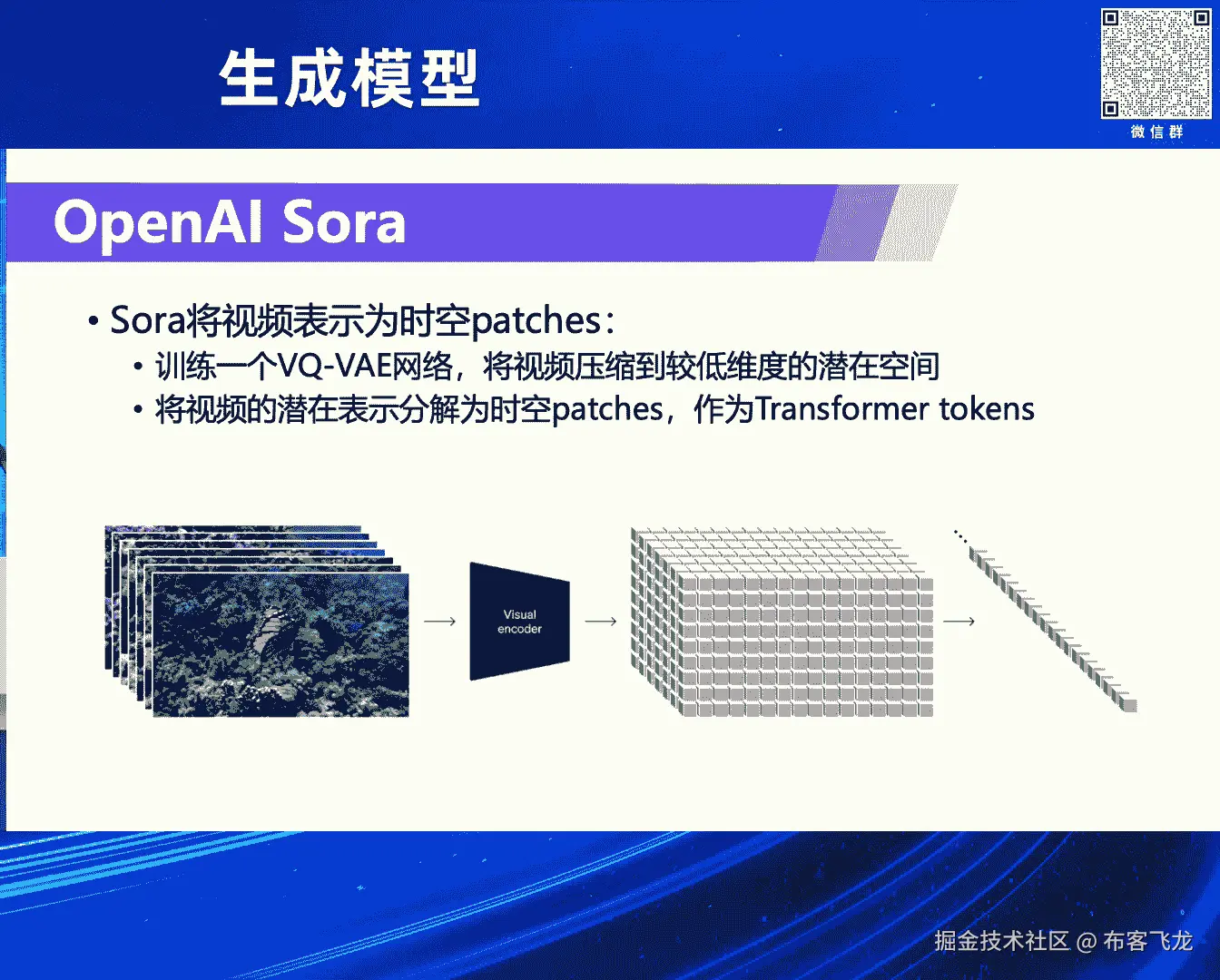 生成模型

微信群

OpenAI Sora

• Sora将视频表示为时空patches：
  • 训练一个VQ-VAE网络，将视频压缩到较低维度的潜在空间
  • 将视频的潜在表示分解为时空patches，作为Transformer tokens

Visual encoder

掘金技术社区 @ 布客飞龙